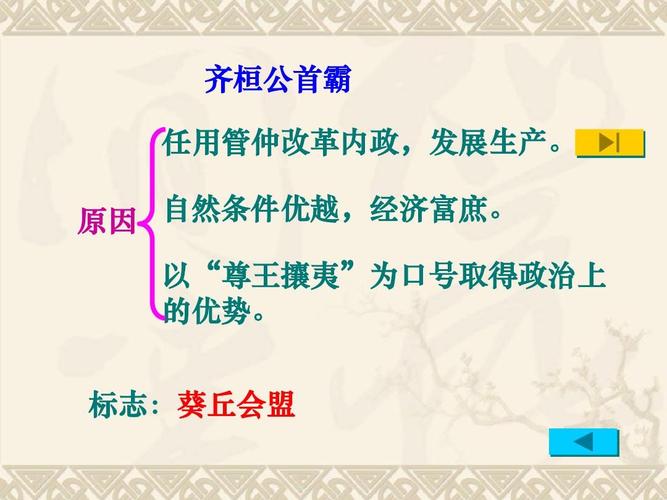 齐桓公首霸

原因

任用管仲改革内政，发展生产。

自然条件优越，经济富庶。

以“尊王攘夷”为口号取得政治上的优势。

标志：葵丘会盟